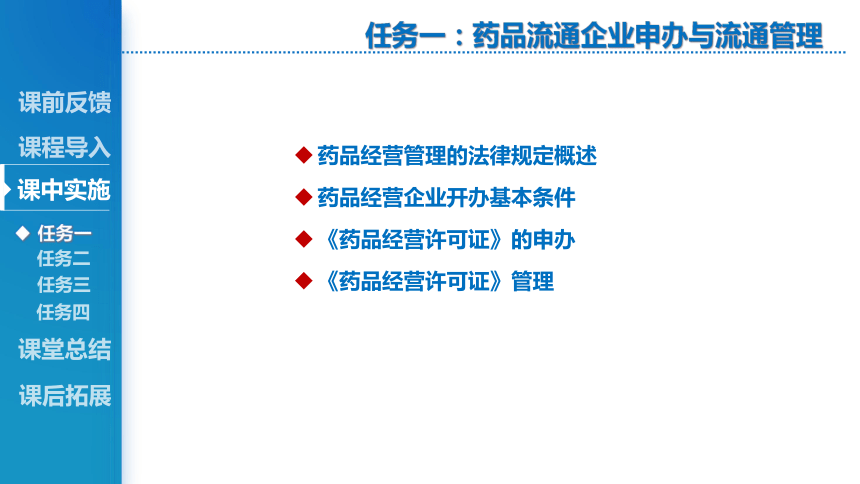 任务一：药品流通企业申办与流通管理

课前反馈
课程导入
课中实施
◆ 任务一
任务二
任务三
任务四
课堂总结
课后拓展

◆ 药品经营管理的法律规定概述
◆ 药品经营企业开办基本条件
◆ 《药品经营许可证》的申办
◆ 《药品经营许可证》管理